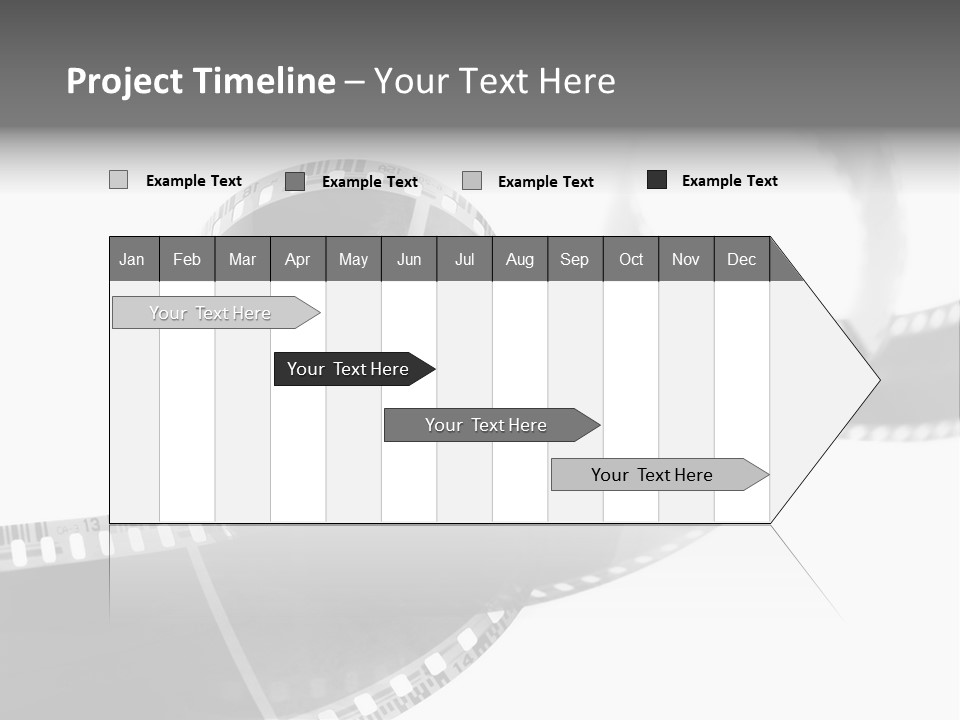 Project Timeline – Your Text Here

Example Text Example Text Example Text Example Text

| Jan | Feb | Mar | Apr | May | Jun | Jul | Aug | Sep | Oct | Nov | Dec |
|---|---|---|---|---|---|---|---|---|---|---|---|

Your Text Here

Your Text Here

Your Text Here

Your Text Here